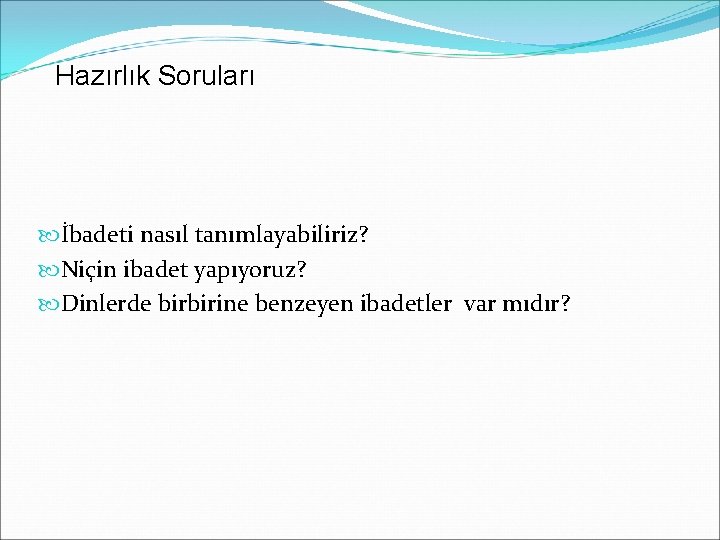 Hazırlık Soruları

İbadeti nasıl tanımlayabiliriz?
Niçin ibadet yapıyoruz?
Dinlerde birbirine benzeyen ibadetler var mıdır?